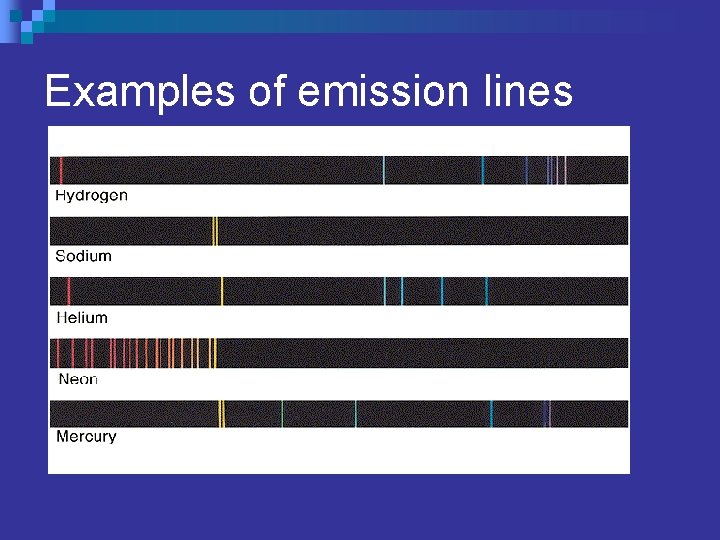 Examples of emission lines

Hydrogen

Sodium

Helium

Neon

Mercury